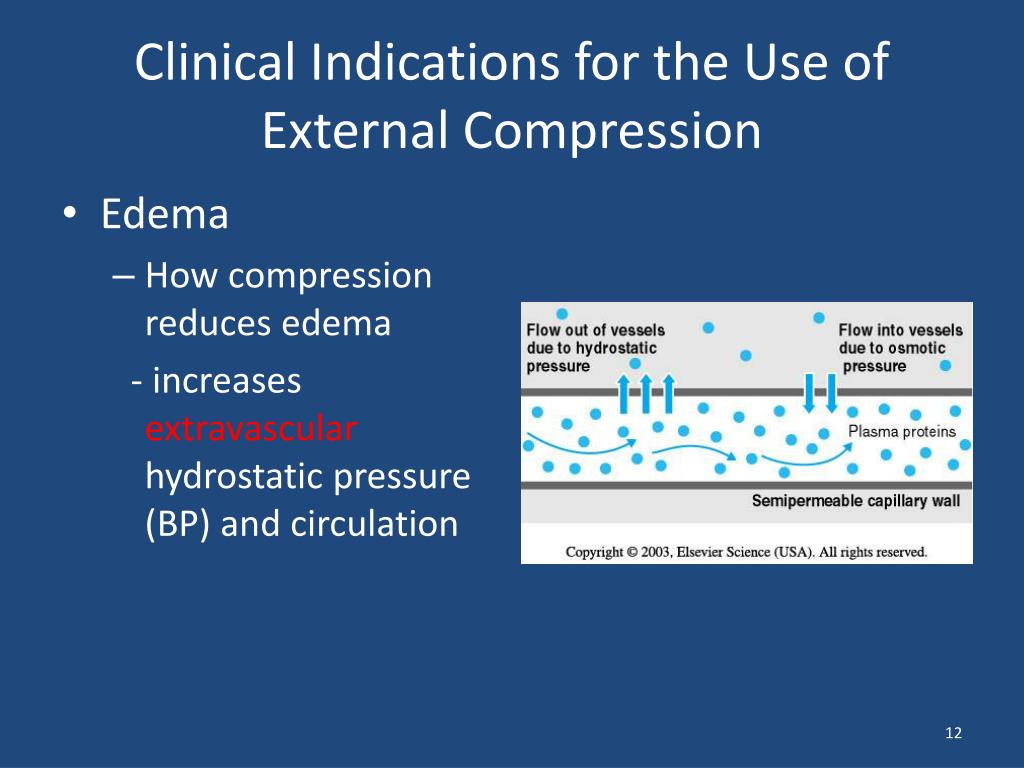 Clinical Indications for the Use of External Compression

• Edema

– How compression reduces edema

- increases extravascular hydrostatic pressure (BP) and circulation

Flow out of vessels due to hydrostatic pressure

Flow into vessels due to osmotic pressure

Plasma proteins

Semipermeable capillary wall

Copyright © 2003, Elsevier Science (USA). All rights reserved.

12